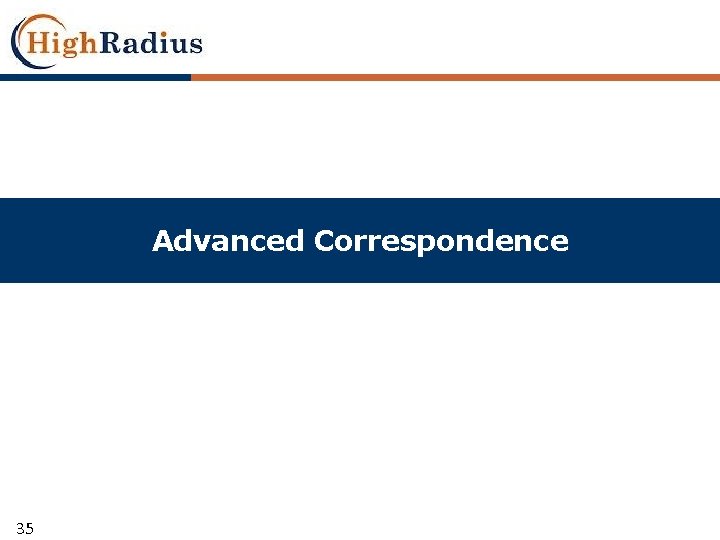 HighRadius

Advanced Correspondence

35